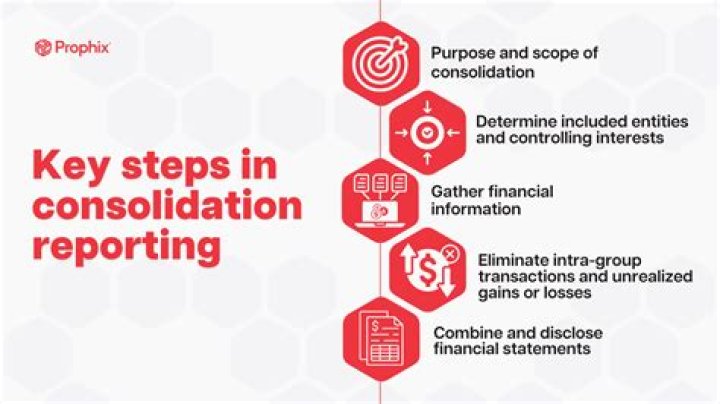 Prophix

Key steps in consolidation reporting

Purpose and scope of consolidation

Determine included entities and controlling interests

Gather financial information

Eliminate intra-group transactions and unrealized gains or losses

Combine and disclose financial statements